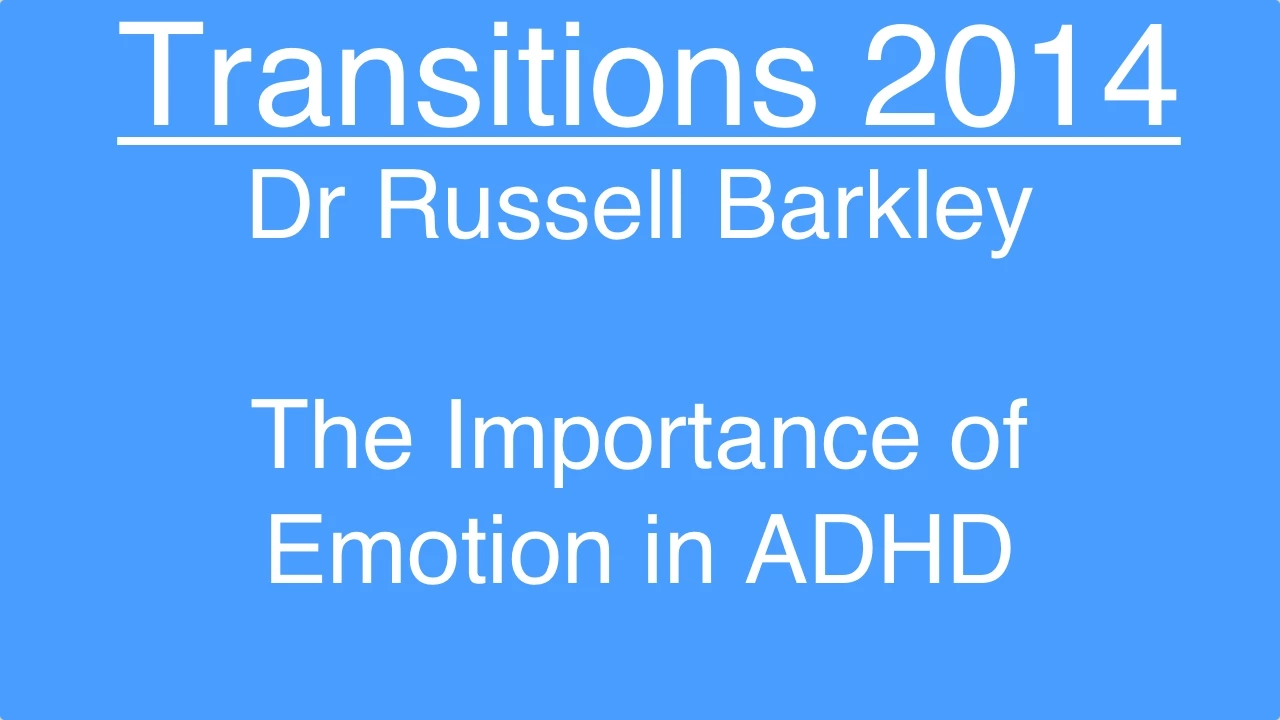 Transitions 2014
Dr Russell Barkley

The Importance of Emotion in ADHD